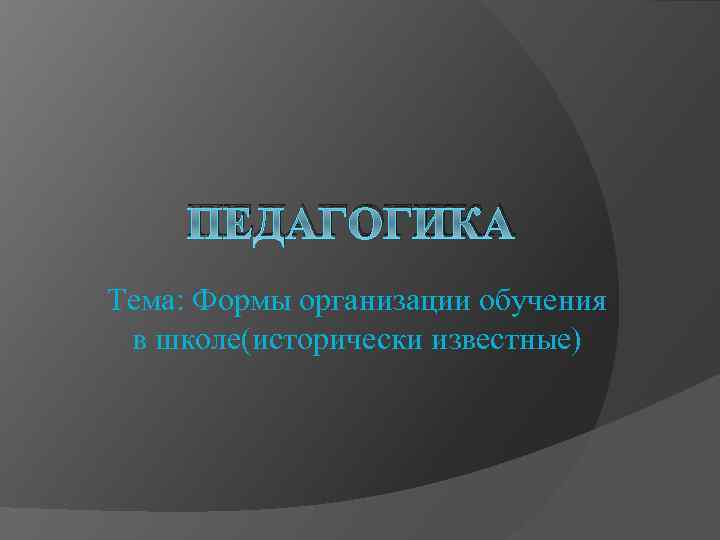 ПЕДАГОГИКА

Тема: Формы организации обучения в школе(исторически известные)